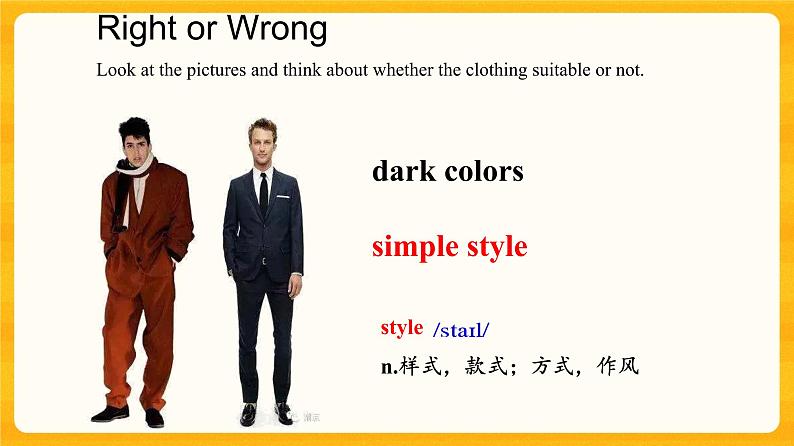 Right or Wrong

Look at the pictures and think about whether the clothing suitable or not.

dark colors

simple style

style /staɪl/

n.样式，款式；方式，作风